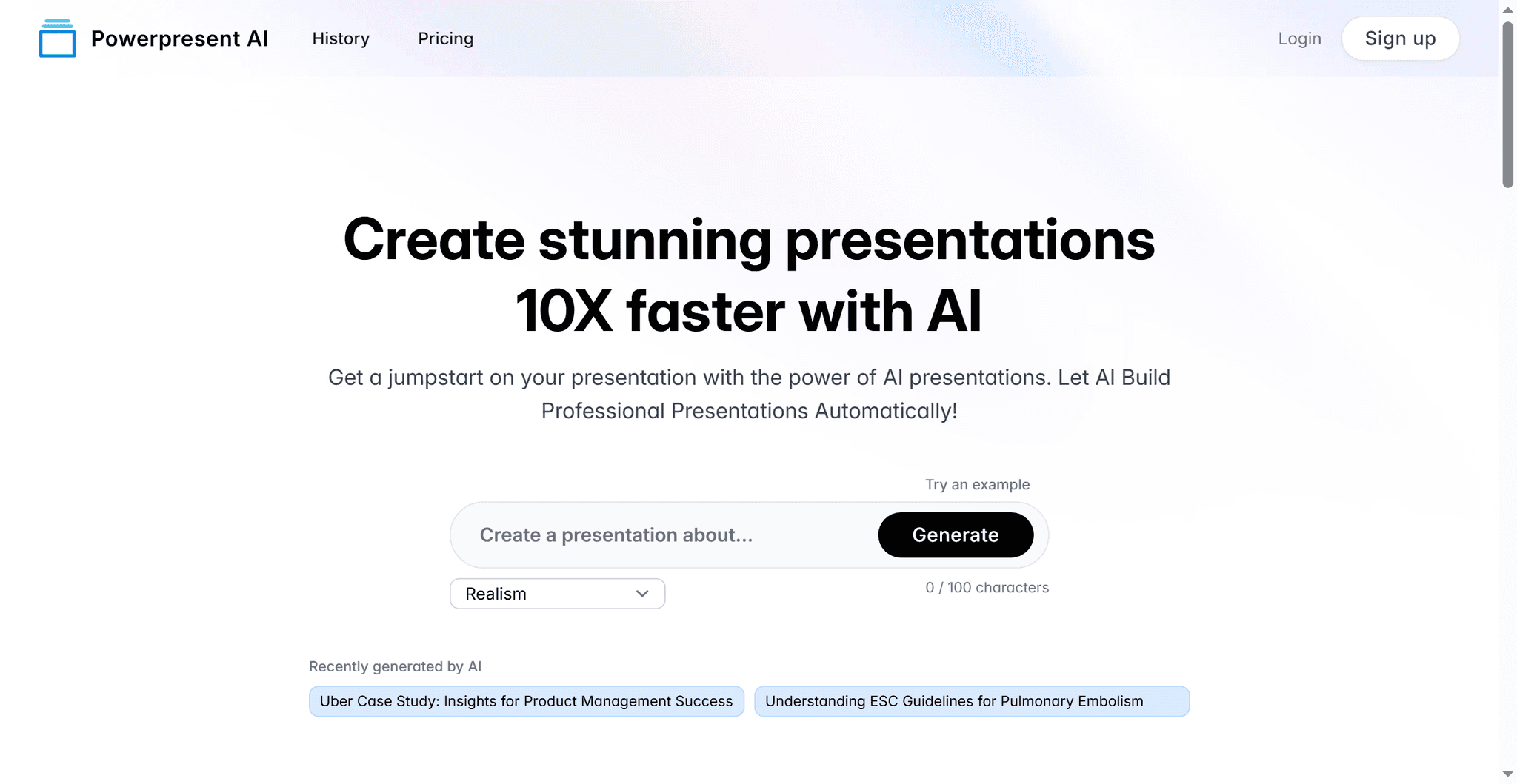 Powerpresent AI History Pricing Login Sign up

Create stunning presentations 10X faster with AI

Get a jumpstart on your presentation with the power of AI presentations. Let AI Build Professional Presentations Automatically!

Try an example

Create a presentation about...

Generate

Realism

0 / 100 characters

Recently generated by AI

Uber Case Study: Insights for Product Management Success

Understanding ESC Guidelines for Pulmonary Embolism